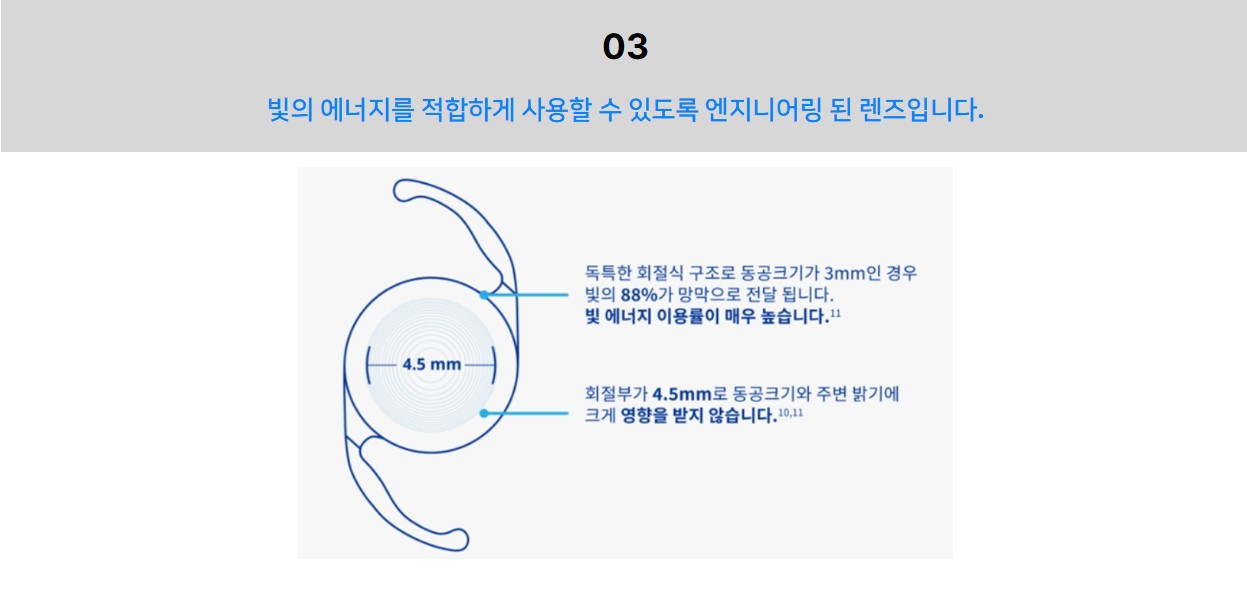 03

빛의 에너지를 적합하게 사용할 수 있도록 엔지니어링 된 렌즈입니다.

4.5 mm

독특한 회절식 구조로 동공크기가 3mm인 경우 빛의 88%가 망막으로 전달 됩니다. 빛 에너지 이용률이 매우 높습니다.$^{11}$

회절부가 4.5mm로 동공크기와 주변 밝기에 크게 영향을 받지 않습니다.$^{10,11}$